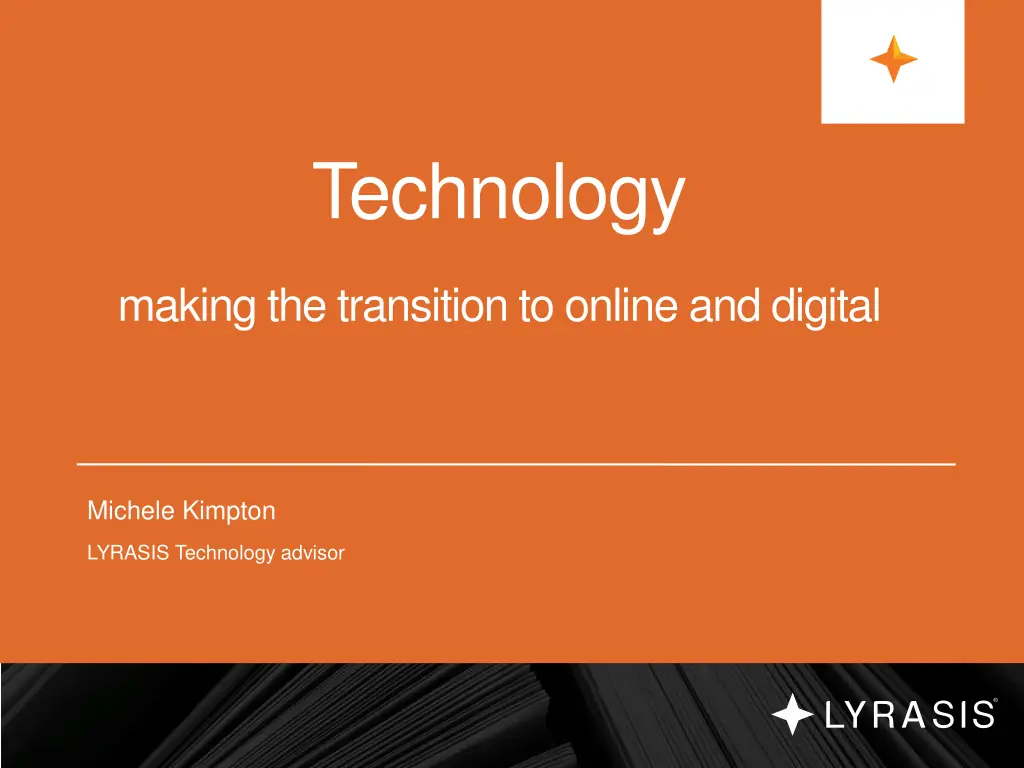 Technology

making the transition to online and digital

Michele Kimpton

LYRASIS Technology advisor

LYRASIS®